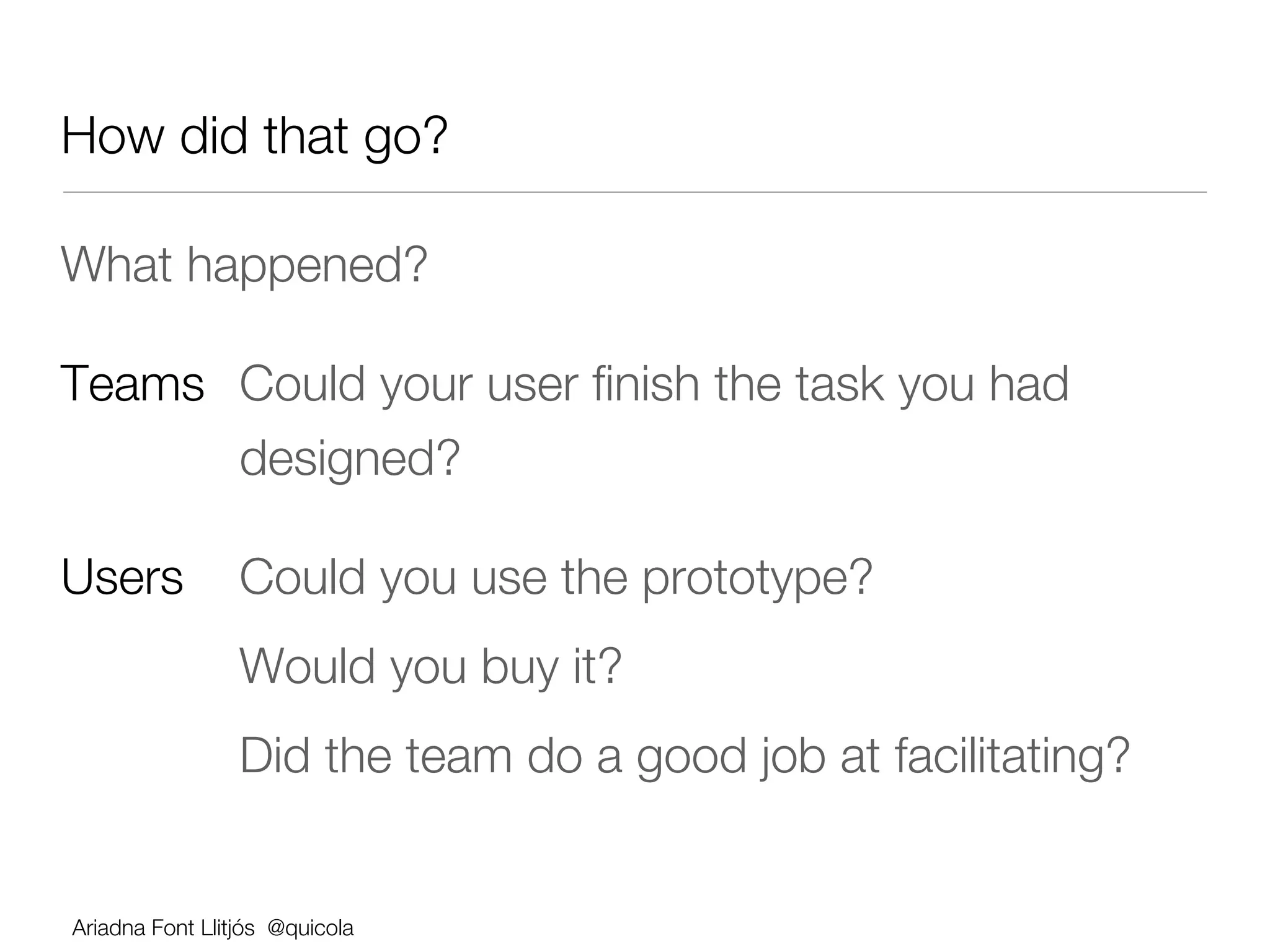 How did that go?

What happened?

Teams Could your user finish the task you had designed?

Users Could you use the prototype?

Would you buy it?

Did the team do a good job at facilitating?

Ariadna Font Llitjós @quicola